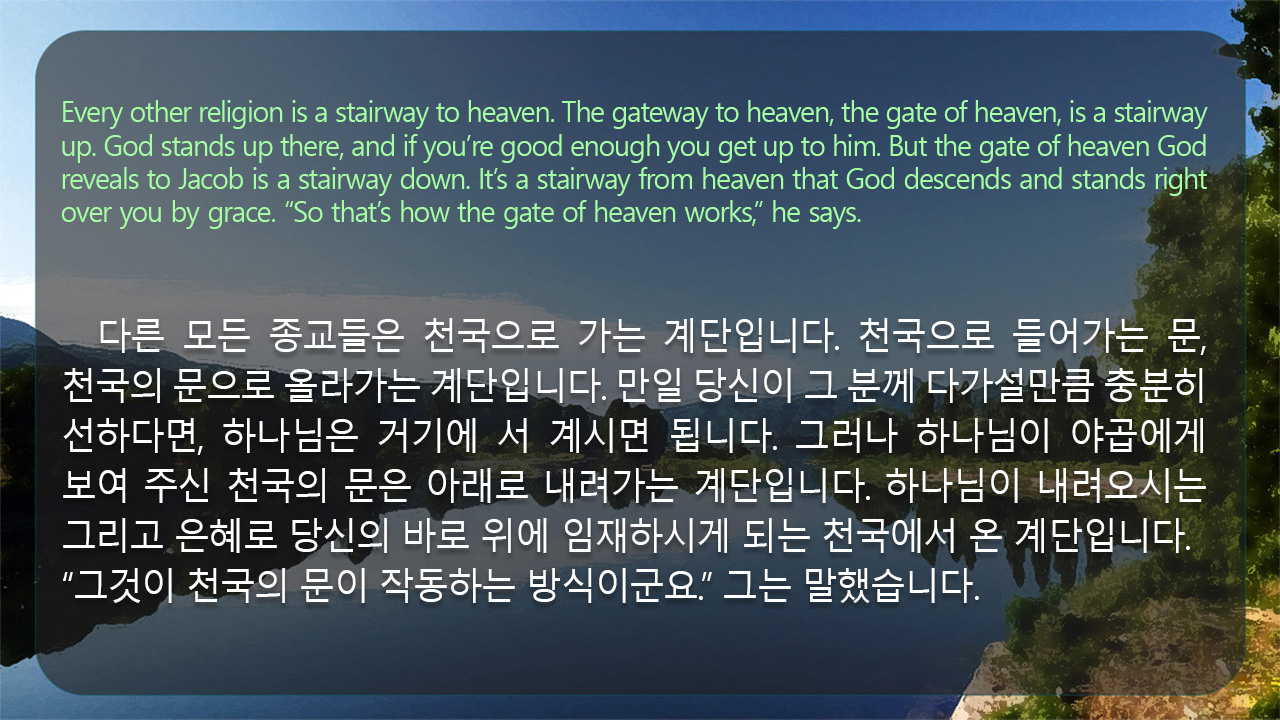 Every other religion is a stairway to heaven. The gateway to heaven, the gate of heaven, is a stairway up. God stands up there, and if you're good enough you get up to him. But the gate of heaven God reveals to Jacob is a stairway down. It's a stairway from heaven that God descends and stands right over you by grace. "So that's how the gate of heaven works," he says.

다른 모든 종교들은 천국으로 가는 계단입니다. 천국으로 들어가는 문, 천국의 문으로 올라가는 계단입니다. 만일 당신이 그 분께 다가설만큼 충분히 선하다면, 하나님은 거기에 서 계시면 됩니다. 그러나 하나님이 야곱에게 보여 주신 천국의 문은 아래로 내려가는 계단입니다. 하나님이 내려오시는 그리고 은혜로 당신의 바로 위에 임재하시게 되는 천국에서 온 계단입니다. "그것이 천국의 문이 작동하는 방식이군요." 그는 말했습니다.